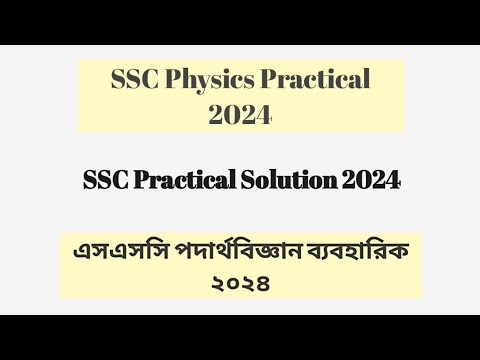 SSC Physics Practical 2024

SSC Practical Solution 2024

এসএসসি পদার্থবিজ্ঞান ব্যবহারিক ২০২৪